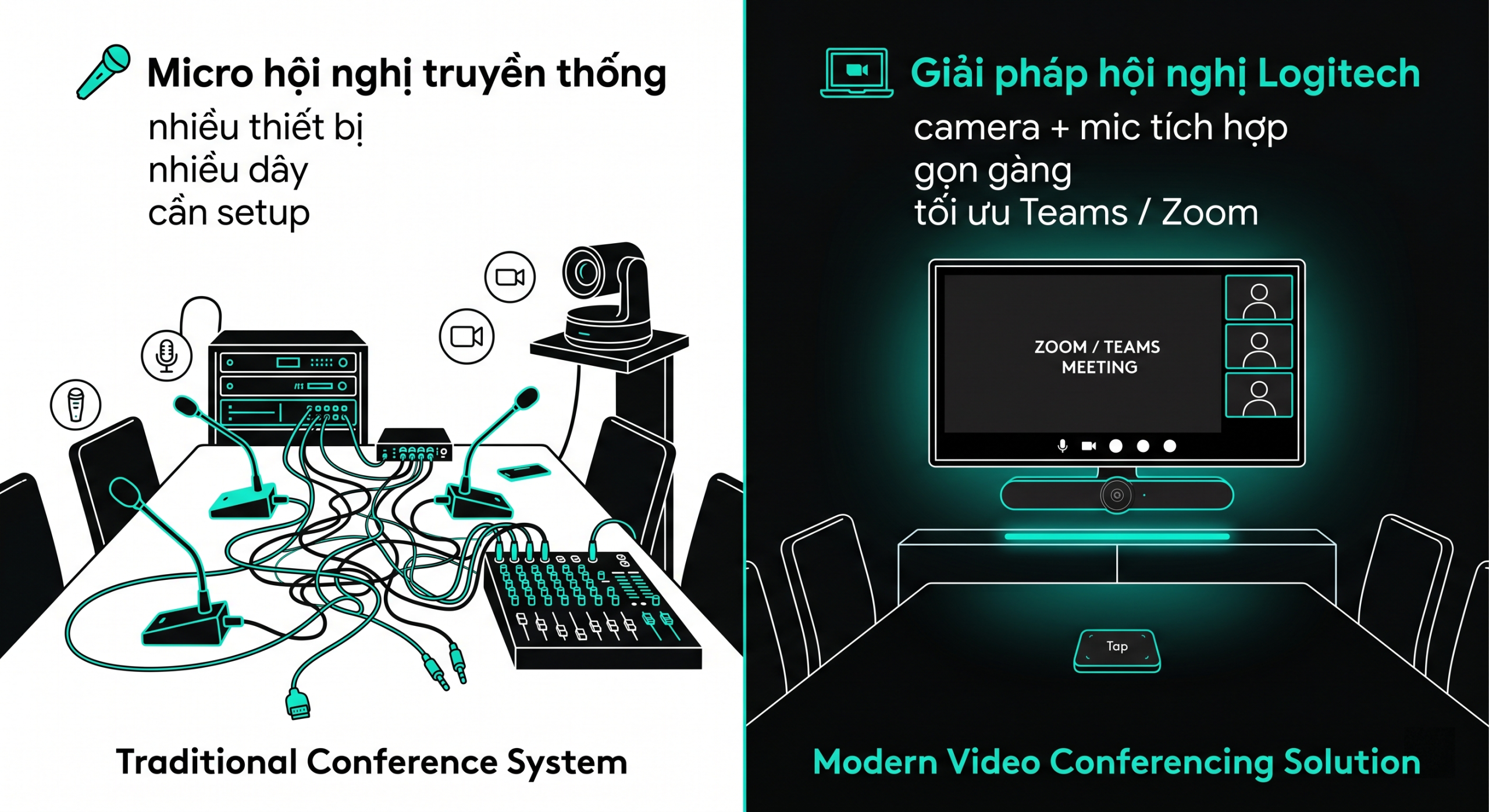 Micro hội nghị truyền thống

nhiều thiết bị
nhiều dây
cần setup

Traditional Conference System

Giải pháp hội nghị Logitech

camera + mic tích hợp
gọn gàng
tối ưu Teams / Zoom

ZOOM / TEAMS MEETING

Tap

Modern Video Conferencing Solution